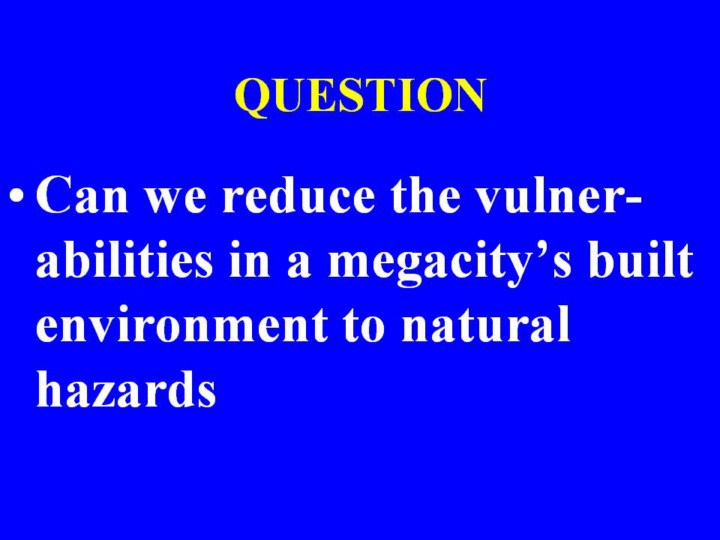 QUESTION

• Can we reduce the vulnerabilities in a megacity’s built environment to natural hazards